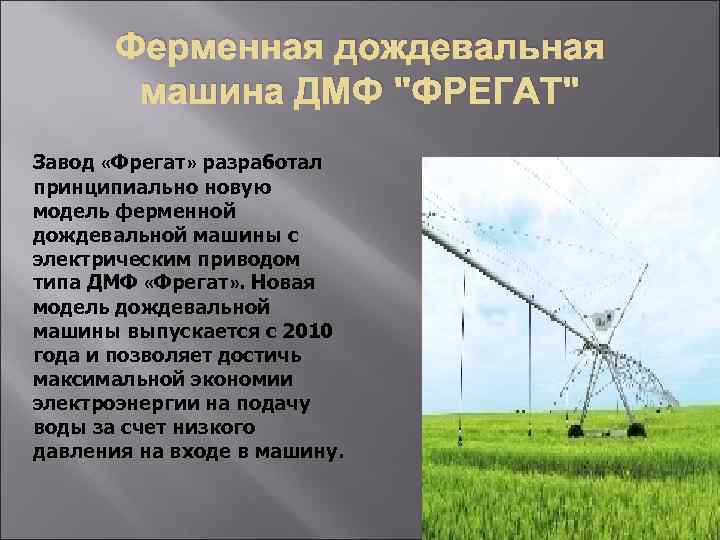 Ферменная дождевальная машина ДМФ "ФРЕГАТ"

Завод «Фрегат» разработал принципиально новую модель ферменной дождевальной машины с электрическим приводом типа ДМФ «Фрегат». Новая модель дождевальной машины выпускается с 2010 года и позволяет достичь максимальной экономии электроэнергии на подачу воды за счет низкого давления на входе в машину.